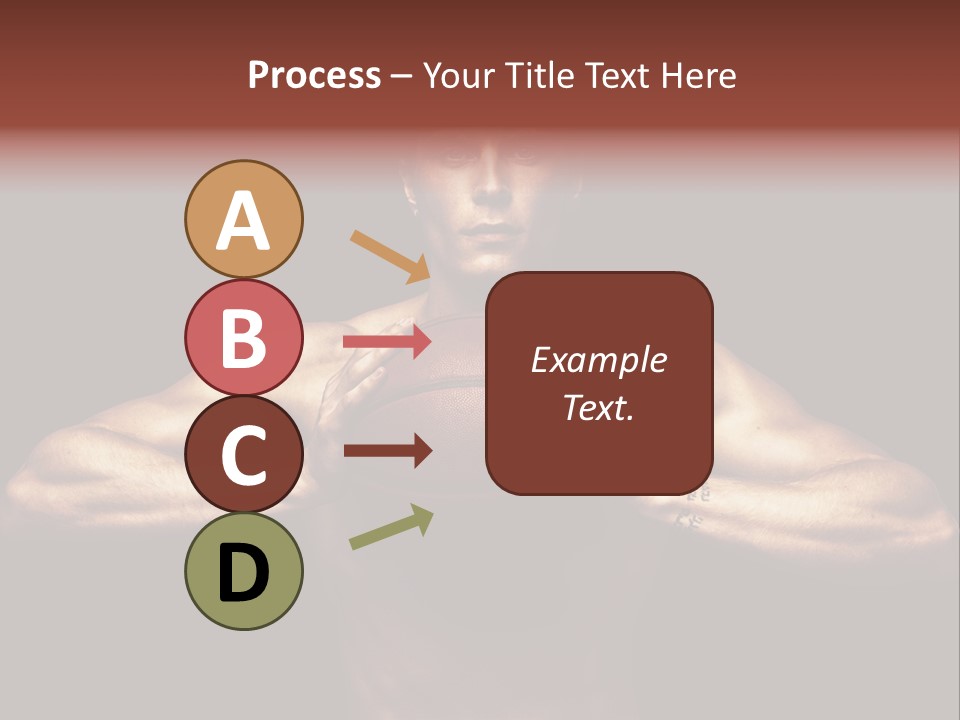 Process – Your Title Text Here

A

B

C

D

Example Text.